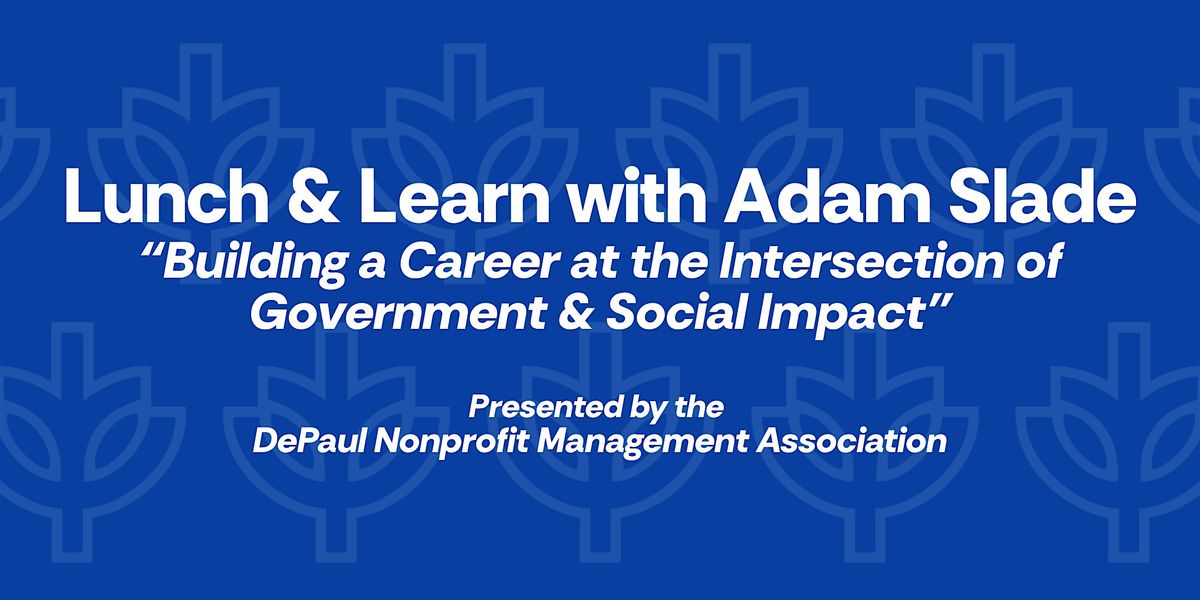 Lunch & Learn with Adam Slade
“Building a Career at the Intersection of Government & Social Impact”

Presented by the
DePaul Nonprofit Management Association